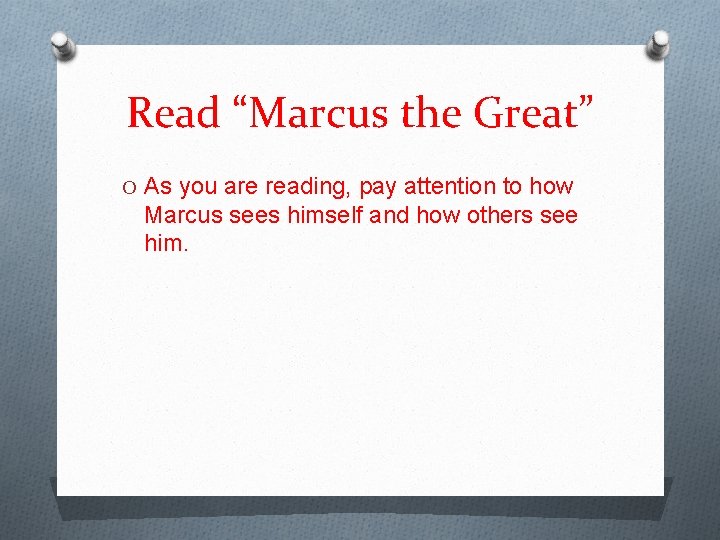 Read “Marcus the Great”

O As you are reading, pay attention to how Marcus sees himself and how others see him.